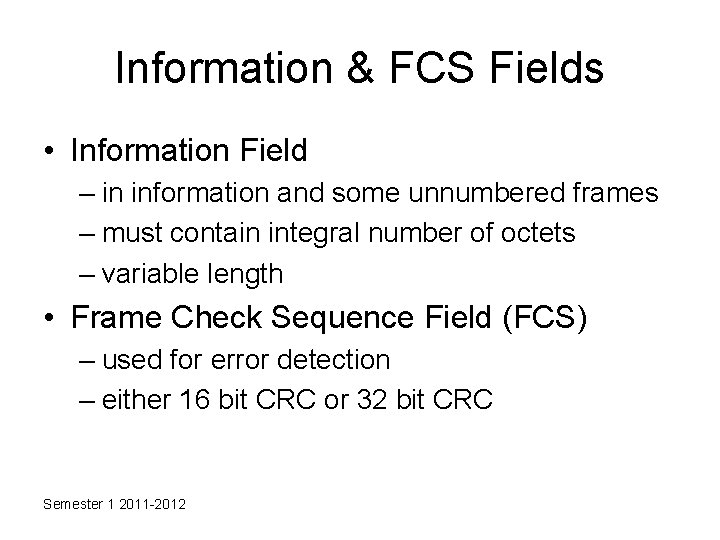 Information & FCS Fields

• Information Field
– in information and some unnumbered frames
– must contain integral number of octets
– variable length
• Frame Check Sequence Field (FCS)
– used for error detection
– either 16 bit CRC or 32 bit CRC

Semester 1 2011-2012